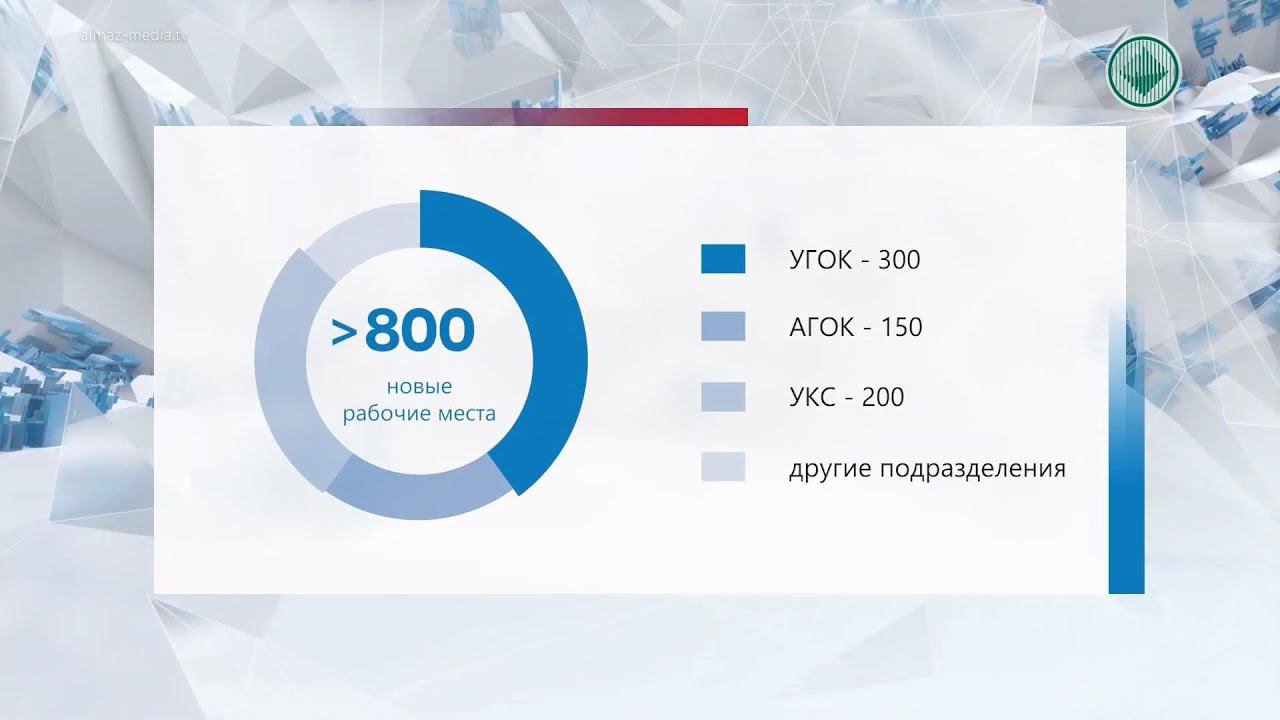 almaz-media.tv

>800
новые рабочие места

УГОК - 300
АГОК - 150
УКС - 200
другие подразделения